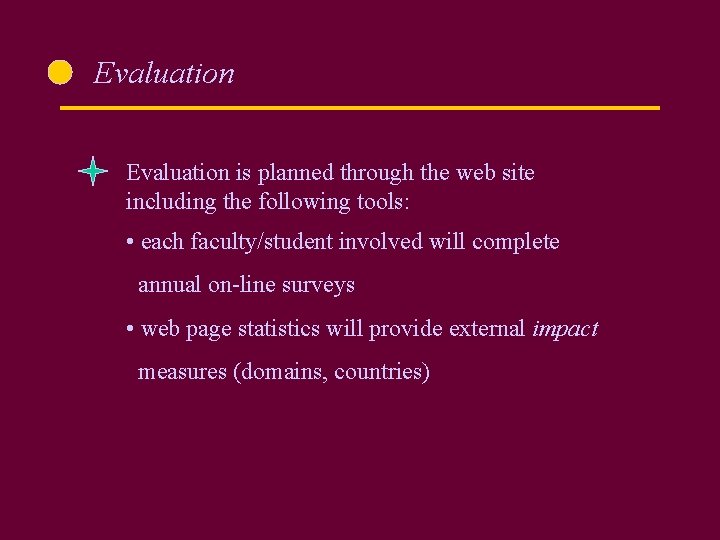 Evaluation

Evaluation is planned through the web site including the following tools:

• each faculty/student involved will complete annual on-line surveys

• web page statistics will provide external impact measures (domains, countries)